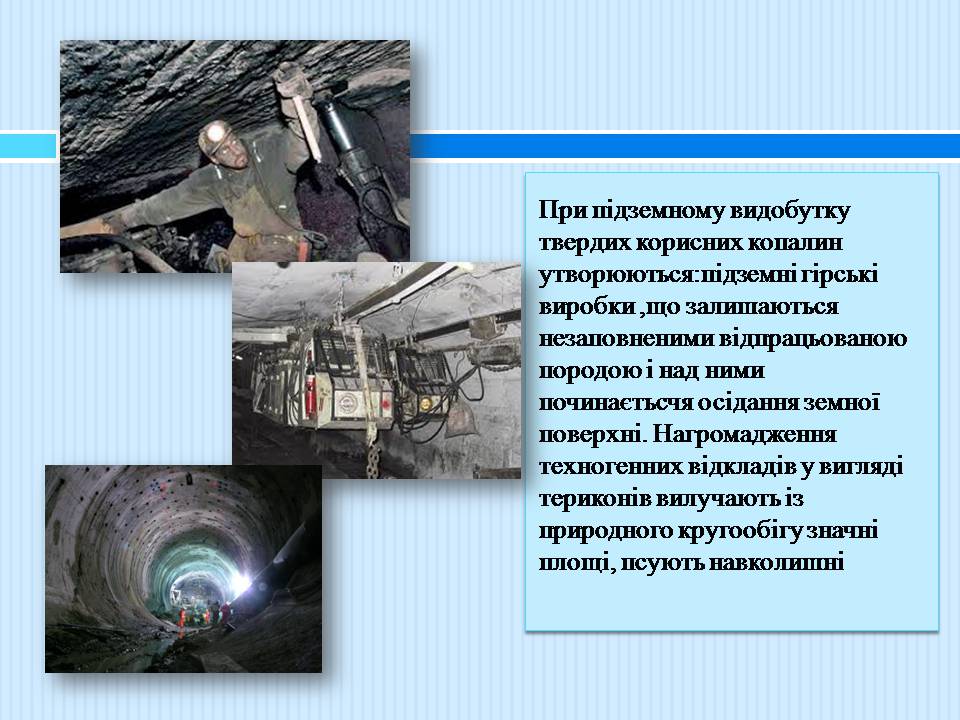 При підземному видобутку твердих корисних копалин утворюються:підземні гірські виробки ,що залишаються незаповненими відпрацьованою породою і над ними починаєтьсчя осідання земної поверхні. Нагромадження техногенних відкладів у вигляді териконів вилучають із природного кругообігу значні площі, псують навколишні